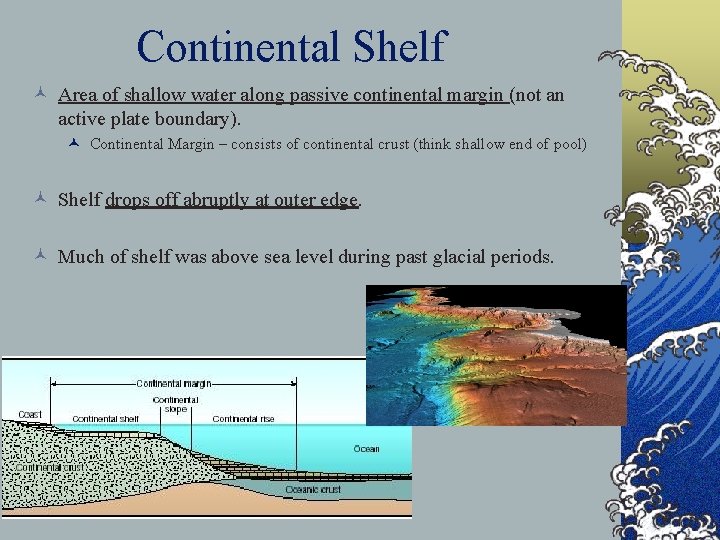 Continental Shelf

Area of shallow water along passive continental margin (not an active plate boundary).

Continental Margin – consists of continental crust (think shallow end of pool)

Shelf drops off abruptly at outer edge.

Much of shelf was above sea level during past glacial periods.

Continental margin

Coast

Continental shelf

Continental slope

Continental rise

Ocean

Continental crust

Oceanic crust